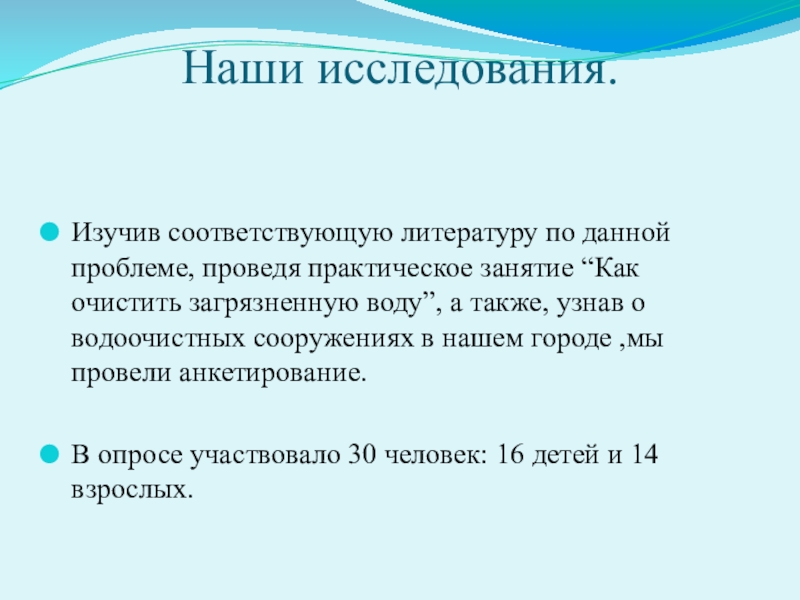 Наши исследования.

Изучив соответствующую литературу по данной проблеме, проведя практическое занятие “Как очистить загрязненную воду”, а также, узнав о водоочистных сооружениях в нашем городе ,мы провели анкетирование.

В опросе участвовало 30 человек: 16 детей и 14 взрослых.